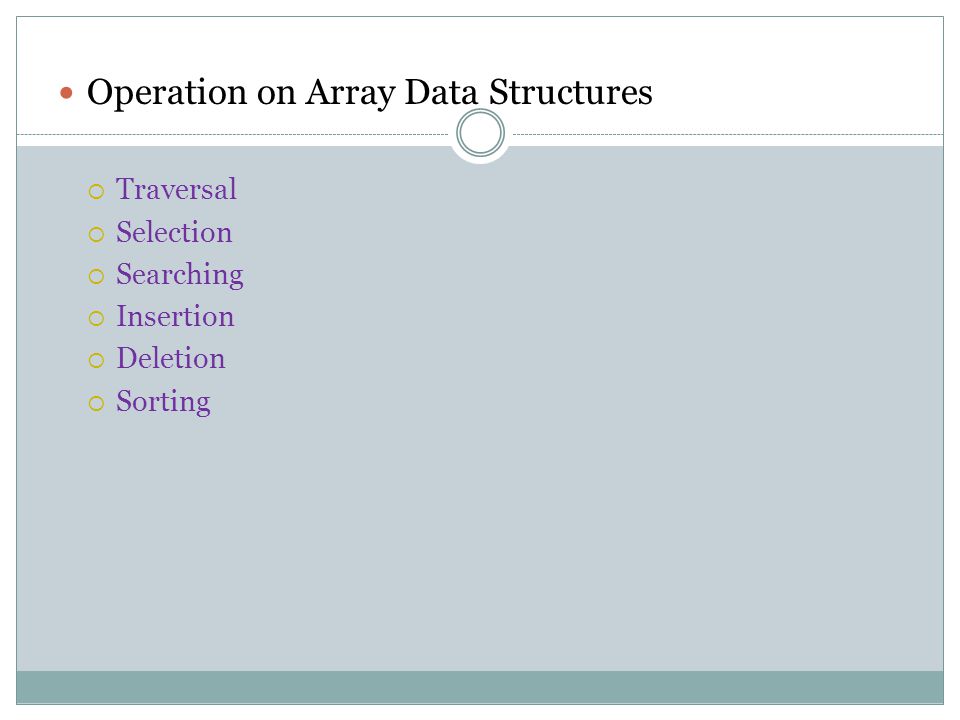 Operation on Array Data Structures

Traversal
Selection
Searching
Insertion
Deletion
Sorting